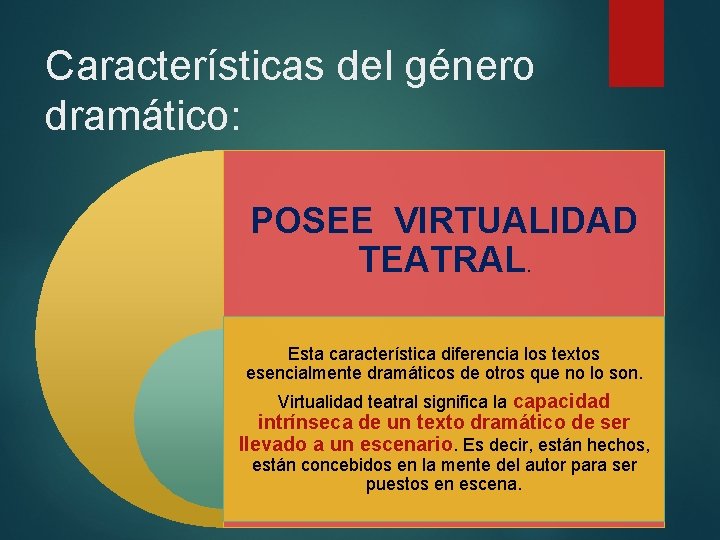 Características del género dramático:

POSEE VIRTUALIDAD TEATRAL.

Esta característica diferencia los textos esencialmente dramáticos de otros que no lo son.

Virtualidad teatral significa la capacidad intrínseca de un texto dramático de ser llevado a un escenario. Es decir, están hechos, están concebidos en la mente del autor para ser puestos en escena.